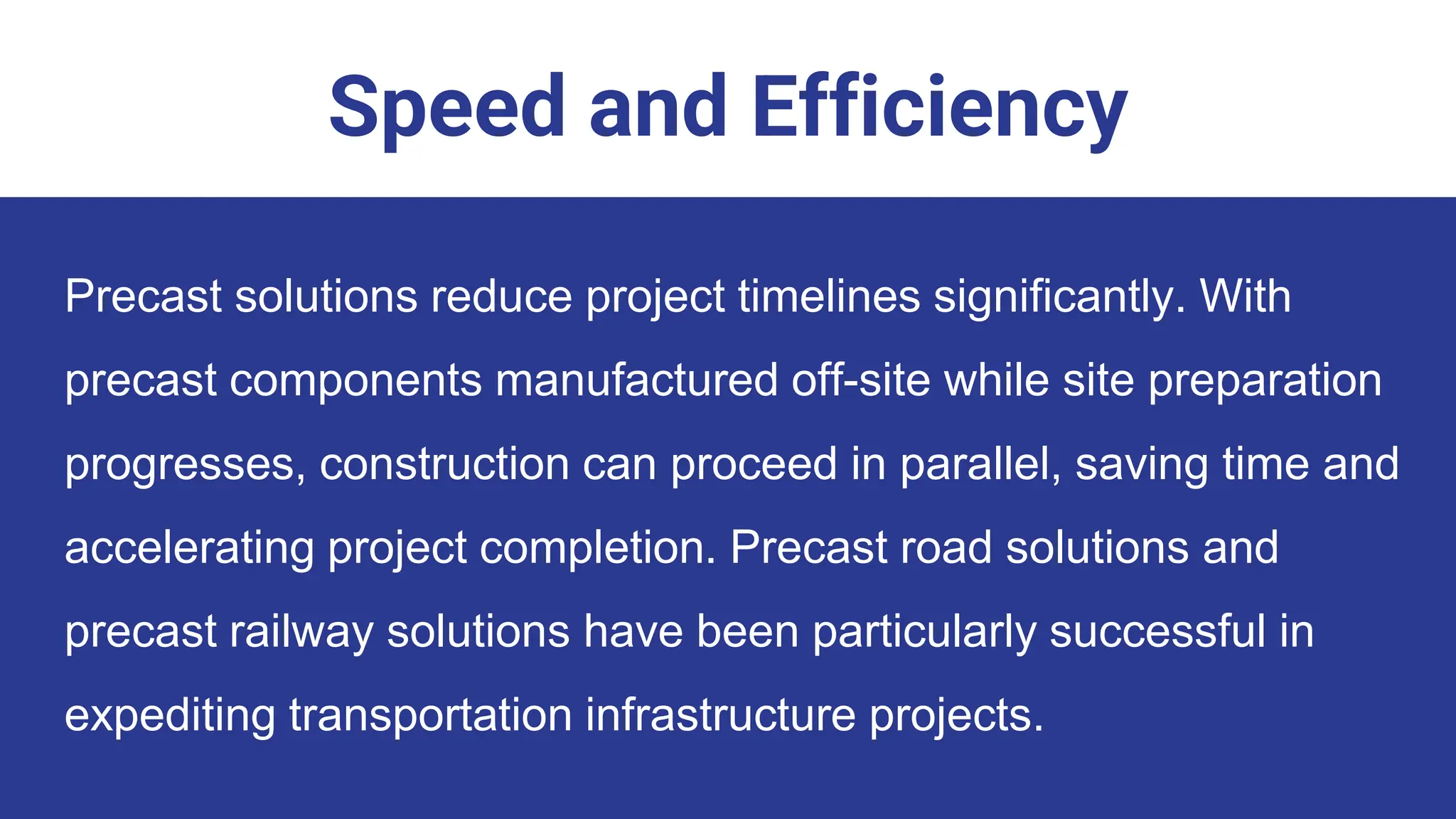 Speed and Efficiency

Precast solutions reduce project timelines significantly. With precast components manufactured off-site while site preparation progresses, construction can proceed in parallel, saving time and accelerating project completion. Precast road solutions and precast railway solutions have been particularly successful in expediting transportation infrastructure projects.